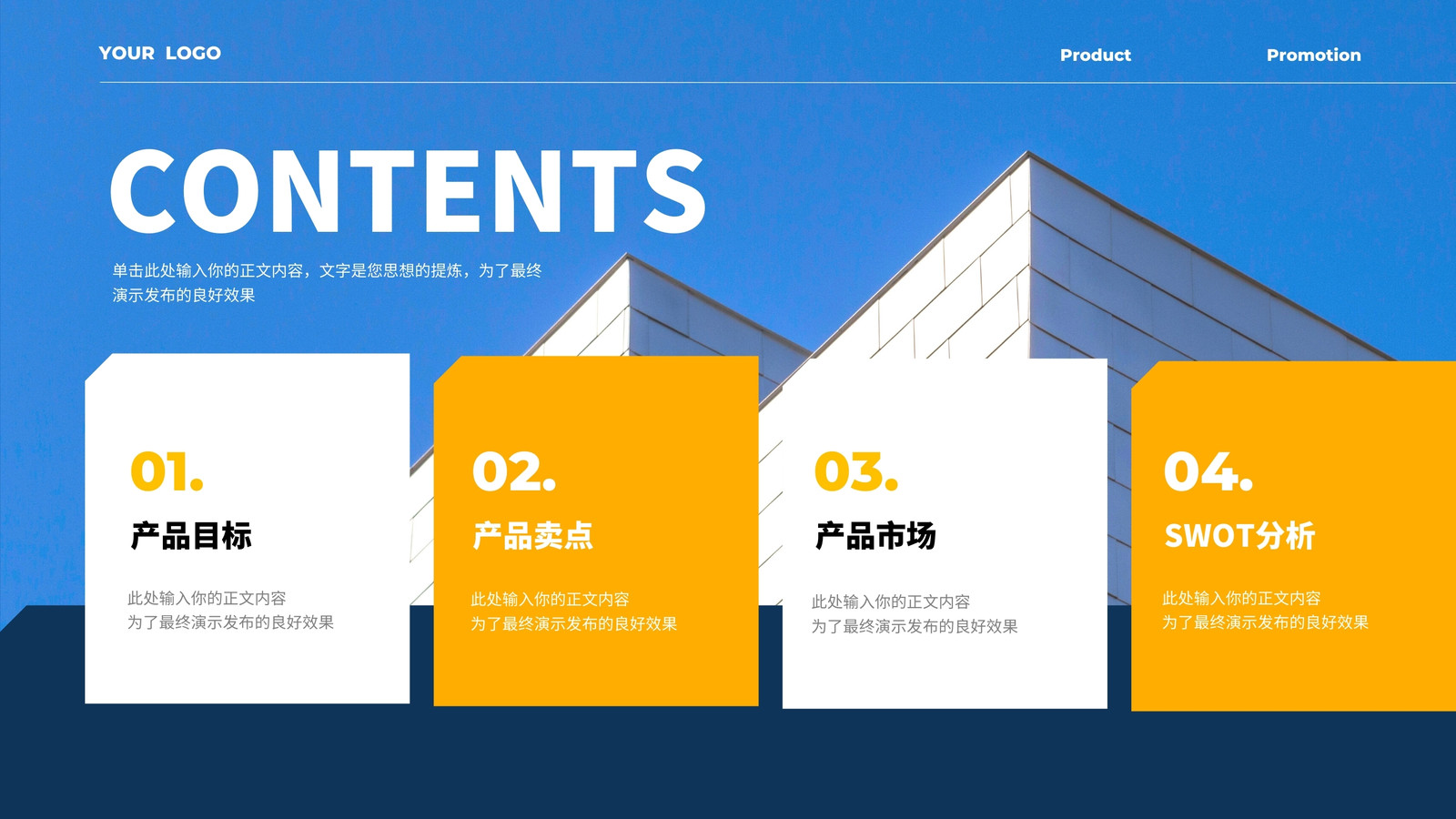 YOUR LOGO

Product

Promotion

CONTENTS

单击此处输入你的正文内容，文字是您思想的提炼，为了最终演示发布的良好效果

01.

产品目标

此处输入你的正文内容
为了最终演示发布的良好效果

02.

产品卖点

此处输入你的正文内容
为了最终演示发布的良好效果

03.

产品市场

此处输入你的正文内容
为了最终演示发布的良好效果

04.

SWOT分析

此处输入你的正文内容
为了最终演示发布的良好效果